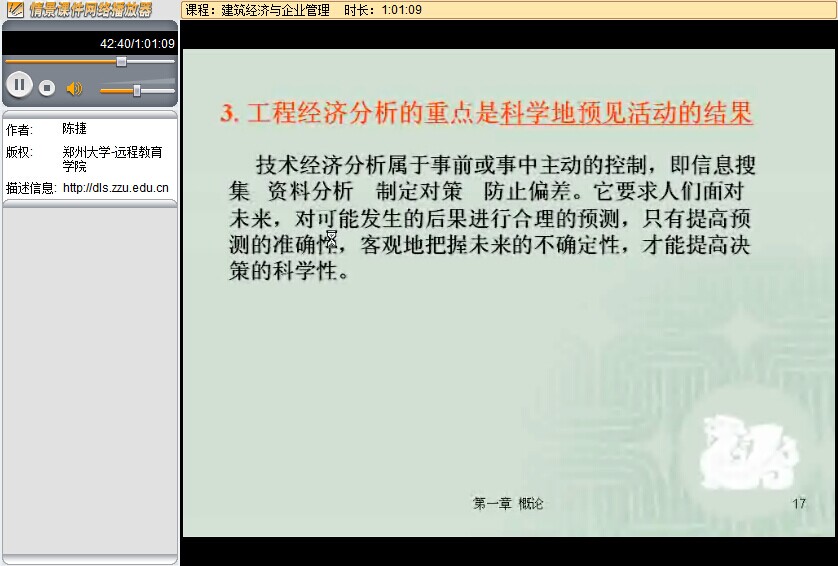 情景课件网络播放器

课程：建筑经济与企业管理　时长：1:01:09

42:40/1:01:09

作者:　陈捷
版权:　郑州大学-远程教育学院
描述信息:　http://dls.zzu.edu.cn

3. 工程经济分析的重点是科学地预见活动的结果

技术经济分析属于事前或事中主动的控制，即信息搜集　资料分析　制定对策　防止偏差。它要求人们面对未来，对可能发生的后果进行合理的预测，只有提高预测的准确性，客观地把握未来的不确定性，才能提高决策的科学性。

第一章 概论

17